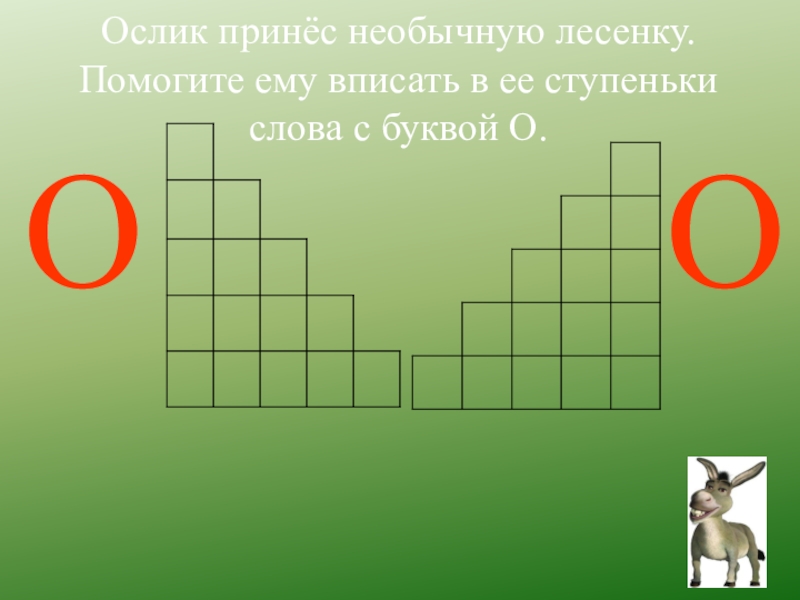 Ослик принёс необычную лесенку. Помогите ему вписать в ее ступеньки слова с буквой О.

О

О